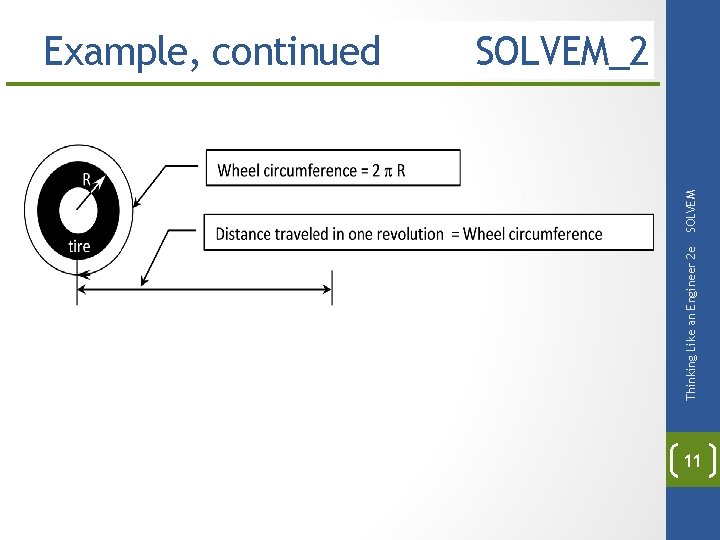 Example, continued SOLVEM_2

R

tire

Wheel circumference = $2 \pi R$

Distance traveled in one revolution = Wheel circumference

Thinking Like an Engineer 2e SOLVEM

11